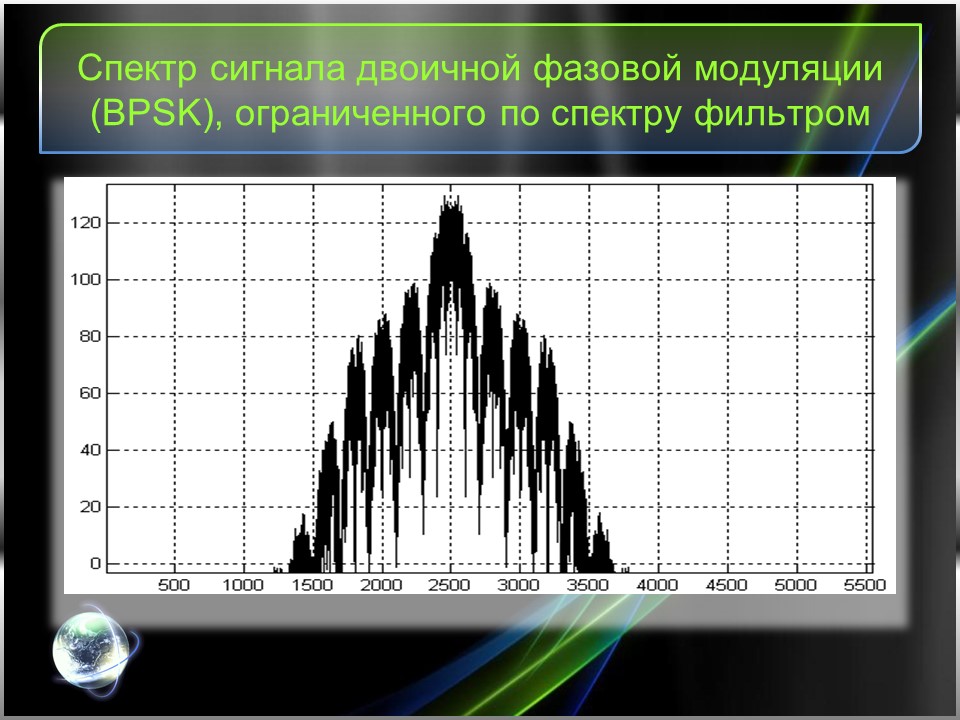 Спектр сигнала двоичной фазовой модуляции (BPSK), ограниченного по спектру фильтром

120
100
80
60
40
20
0
500 1000 1500 2000 2500 3000 3500 4000 4500 5000 5500